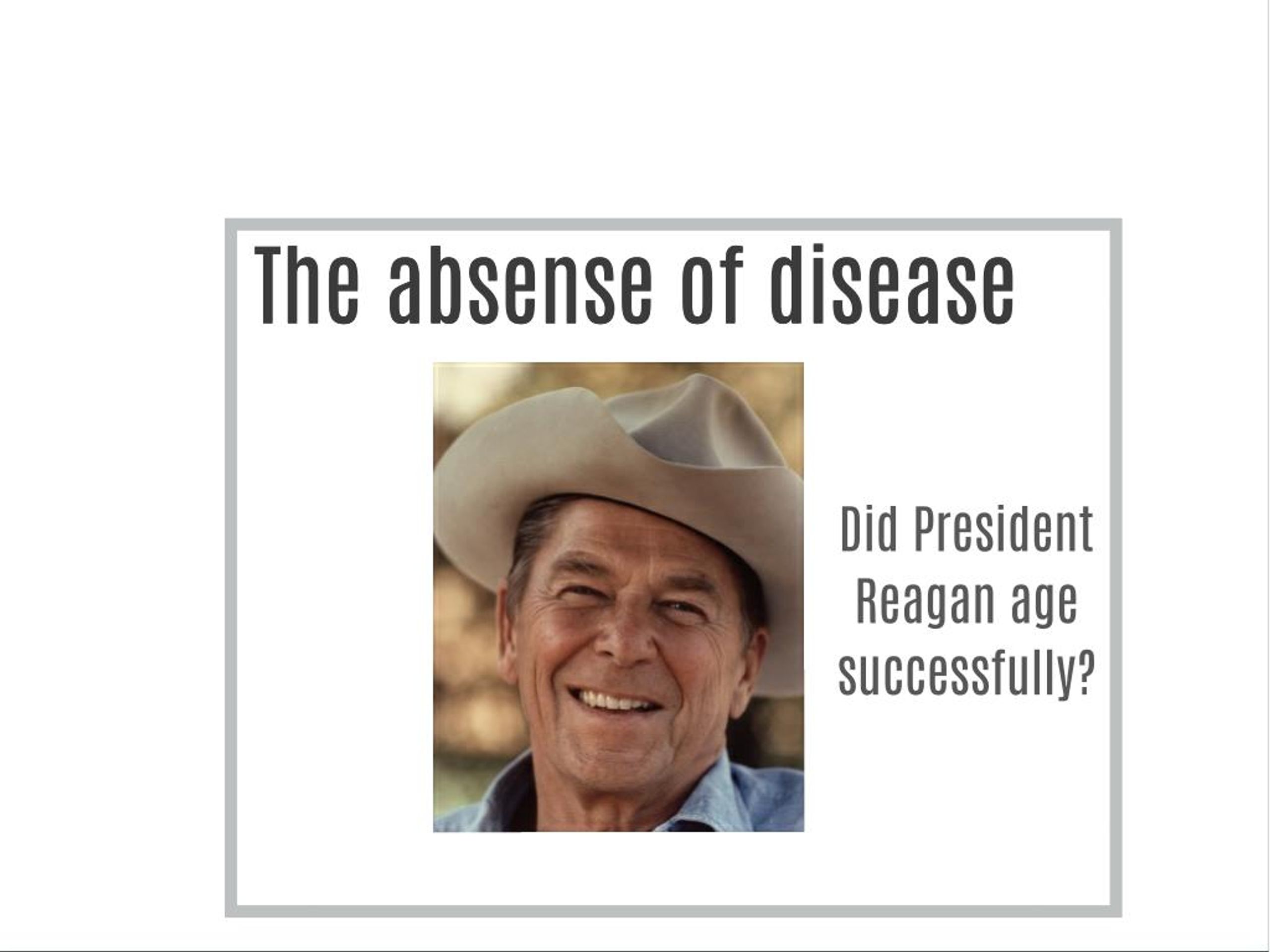 The absense of disease

Did President Reagan age successfully?